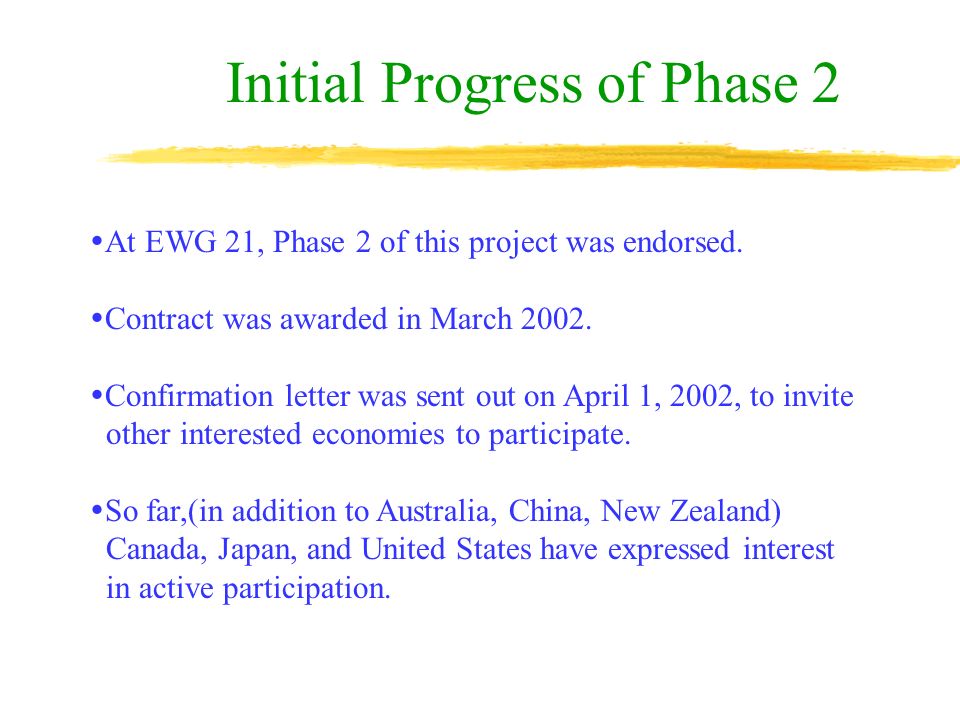 Initial Progress of Phase 2

•At EWG 21, Phase 2 of this project was endorsed.

•Contract was awarded in March 2002.

•Confirmation letter was sent out on April 1, 2002, to invite other interested economies to participate.

•So far,(in addition to Australia, China, New Zealand) Canada, Japan, and United States have expressed interest in active participation.